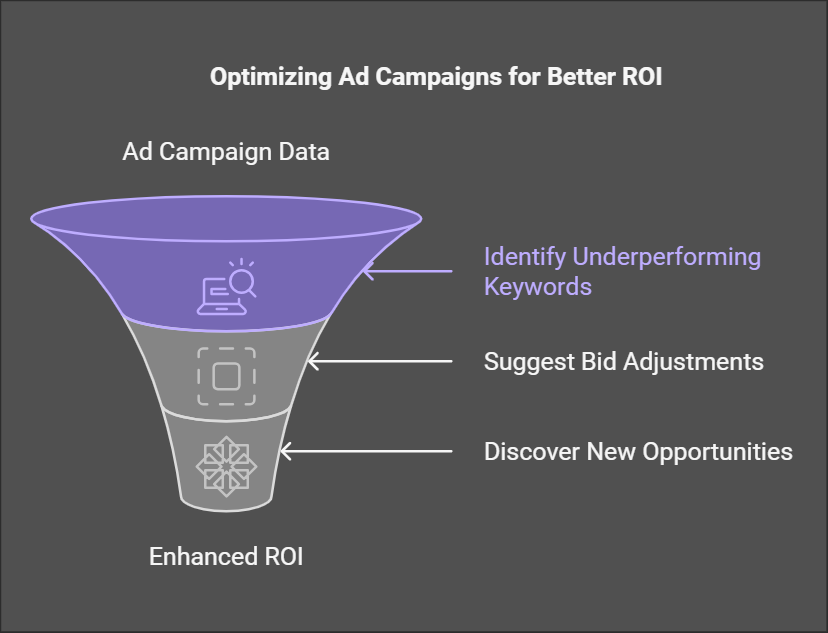 Optimizing Ad Campaigns for Better ROI

Ad Campaign Data

Identify Underperforming Keywords

Suggest Bid Adjustments

Discover New Opportunities

Enhanced ROI